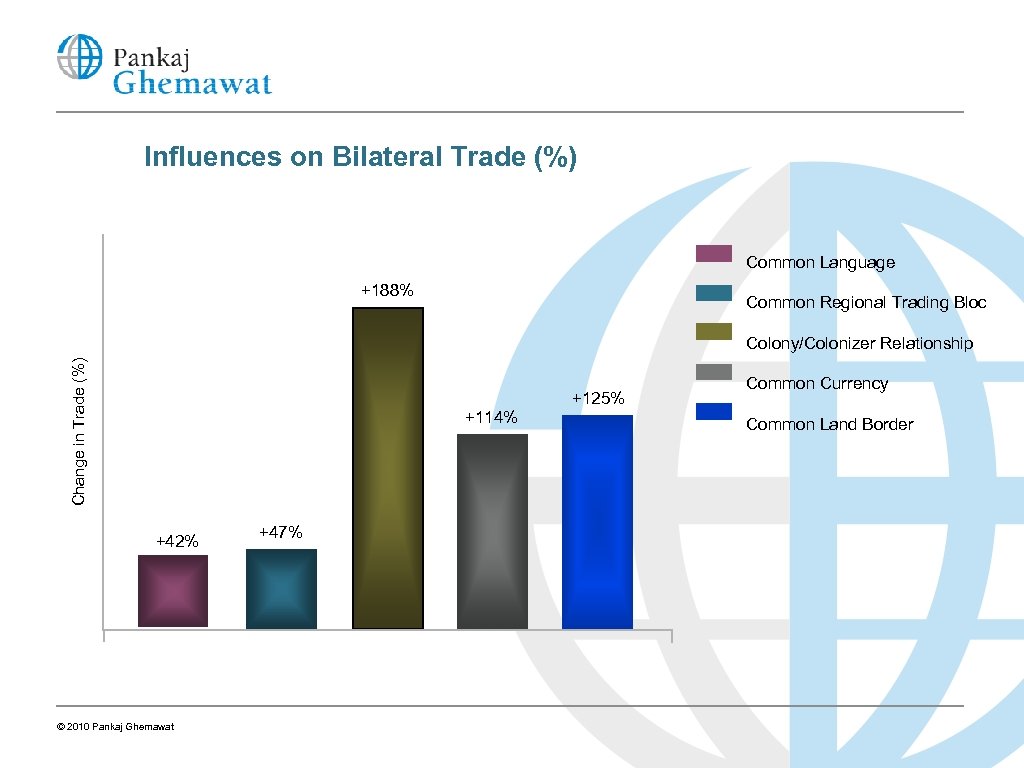 Pankaj Ghemawat

Influences on Bilateral Trade (%)

Change in Trade (%)

+42%

+47%

+188%

+114%

+125%

Common Language

Common Regional Trading Bloc

Colony/Colonizer Relationship

Common Currency

Common Land Border

© 2010 Pankaj Ghemawat